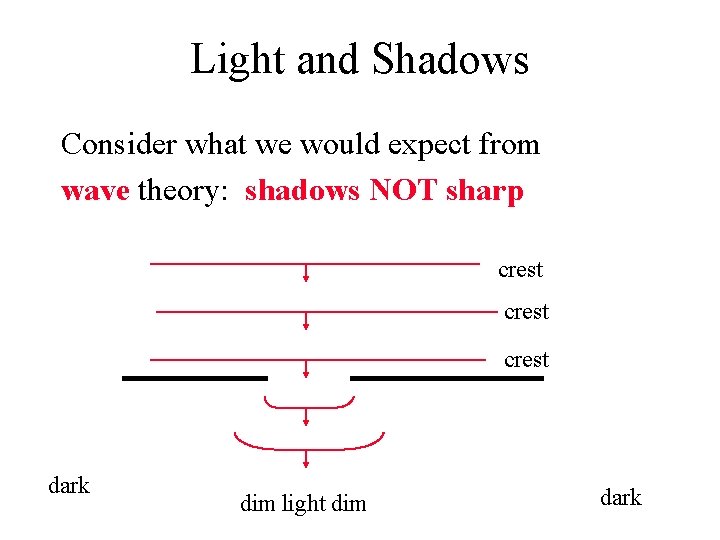 Light and Shadows

Consider what we would expect from wave theory: shadows NOT sharp

crest

crest

crest

dark

dim light dim

dark